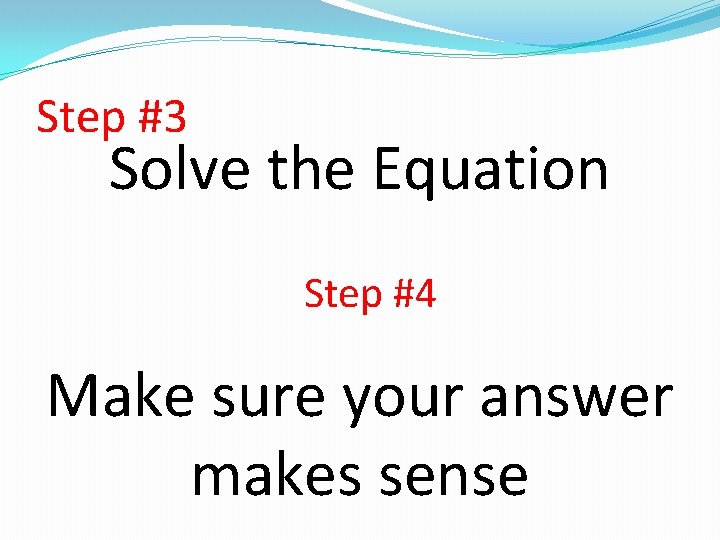 Step #3

Solve the Equation

Step #4

Make sure your answer makes sense